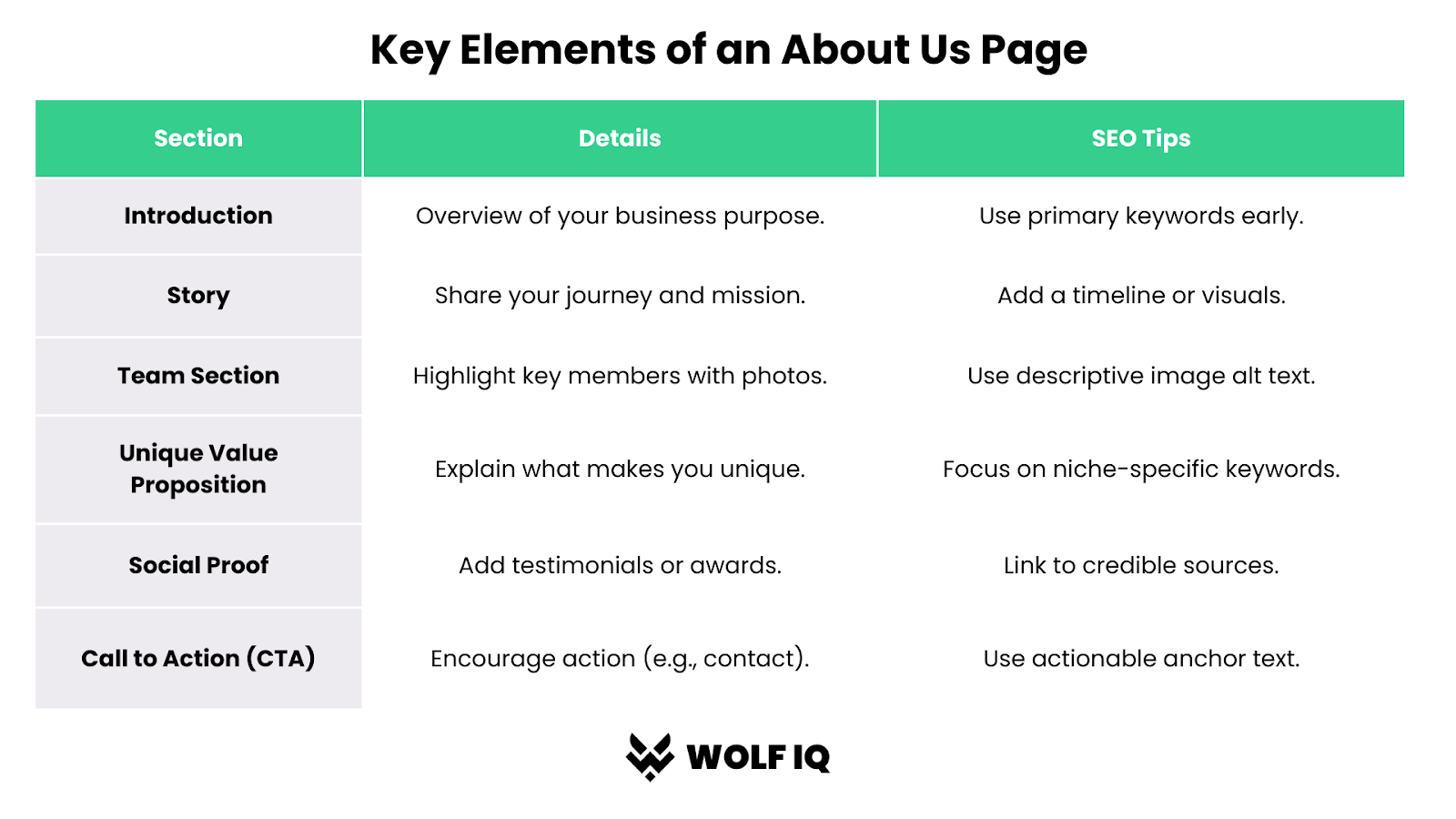 Key Elements of an About Us Page

| Section | Details | SEO Tips |
|---|---|---|
| Introduction | Overview of your business purpose. | Use primary keywords early. |
| Story | Share your journey and mission. | Add a timeline or visuals. |
| Team Section | Highlight key members with photos. | Use descriptive image alt text. |
| Unique Value Proposition | Explain what makes you unique. | Focus on niche-specific keywords. |
| Social Proof | Add testimonials or awards. | Link to credible sources. |
| Call to Action (CTA) | Encourage action (e.g., contact). | Use actionable anchor text. |

WOLF IQ